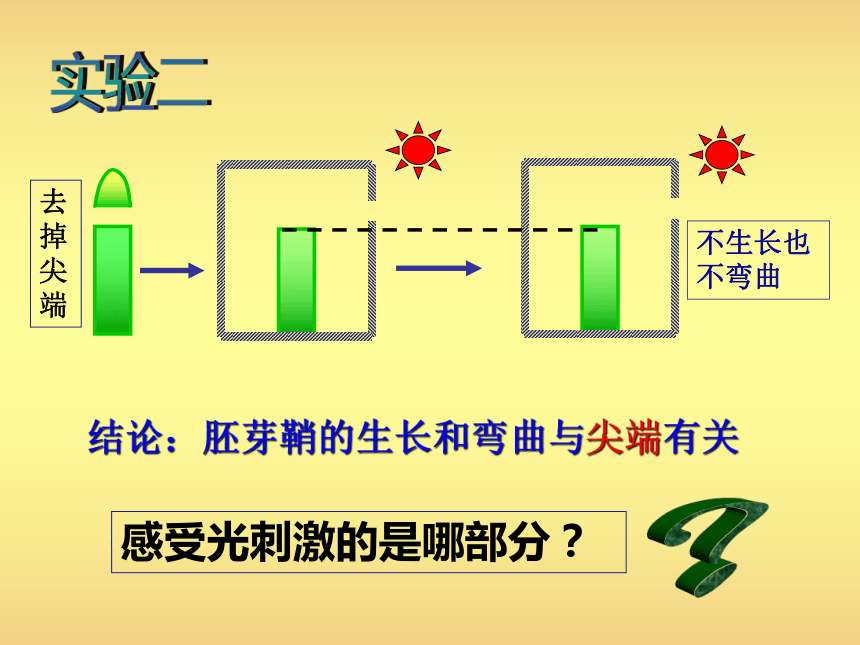 实验二

去掉尖端

不生长也不弯曲

结论：胚芽鞘的生长和弯曲与尖端有关

感受光刺激的是哪部分？